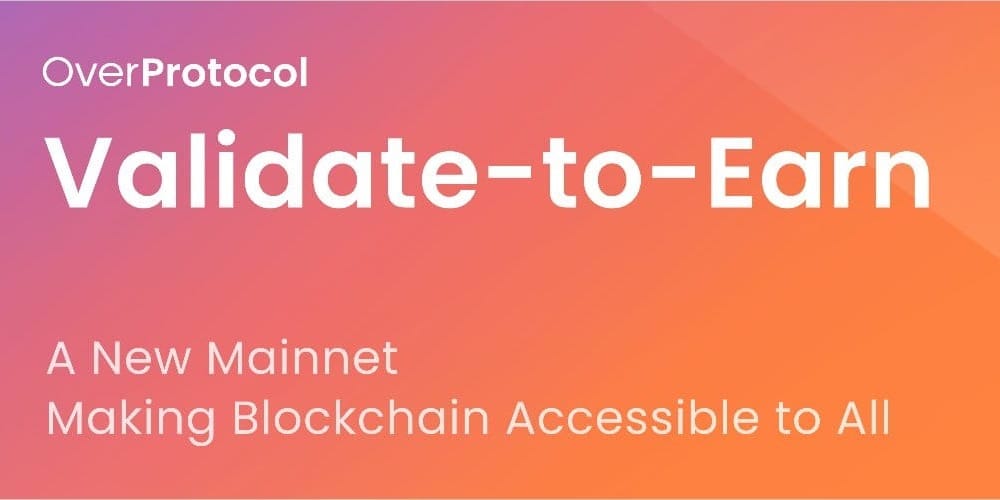 OverProtocol

Validate-to-Earn

A New Mainnet
Making Blockchain Accessible to All